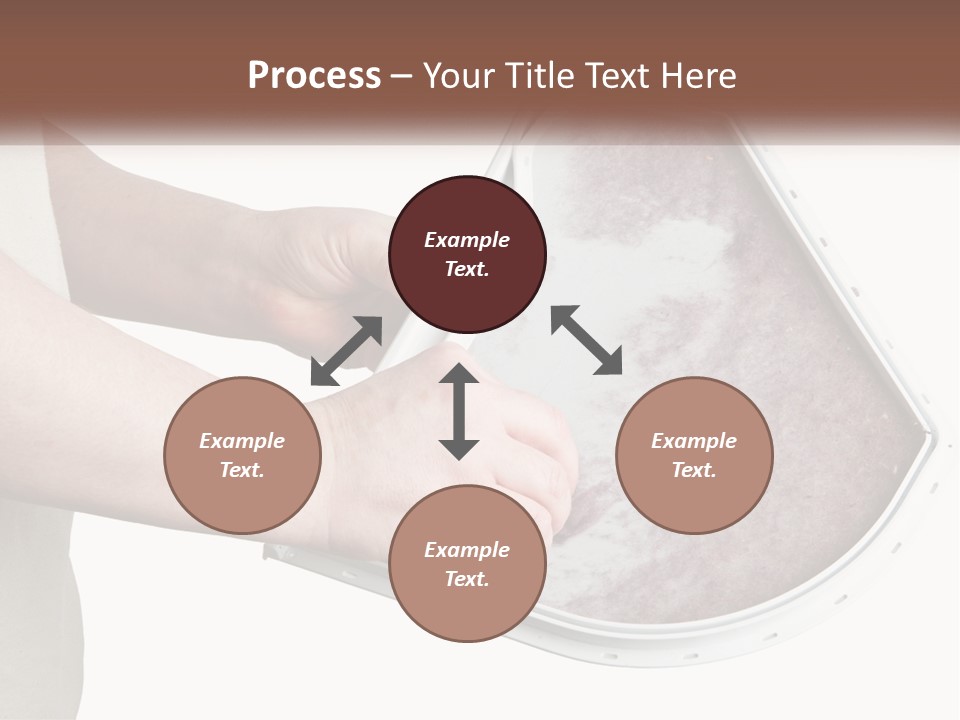 Process – Your Title Text Here

Example Text.

Example Text.

Example Text.

Example Text.